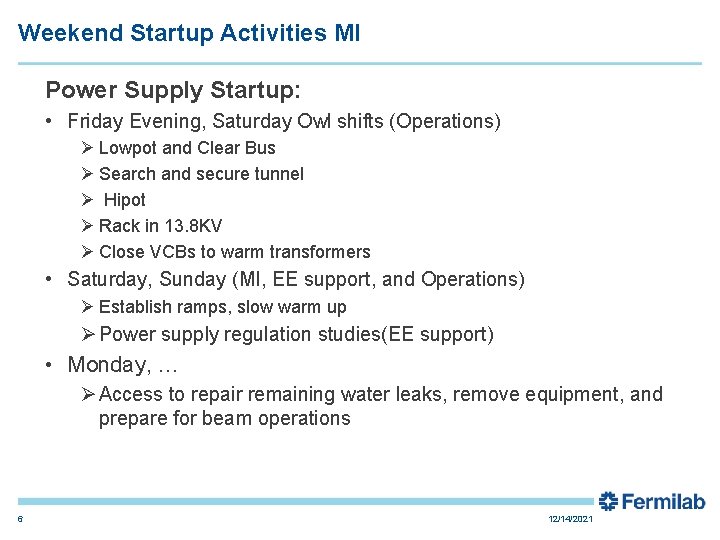 Weekend Startup Activities MI

Power Supply Startup:

• Friday Evening, Saturday Owl shifts (Operations)
 ➢ Lowpot and Clear Bus
 ➢ Search and secure tunnel
 ➢ Hipot
 ➢ Rack in 13.8KV
 ➢ Close VCBs to warm transformers

• Saturday, Sunday (MI, EE support, and Operations)
 ➢ Establish ramps, slow warm up
 ➢ Power supply regulation studies(EE support)

• Monday, …
 ➢ Access to repair remaining water leaks, remove equipment, and prepare for beam operations

Fermilab

6

12/14/2021